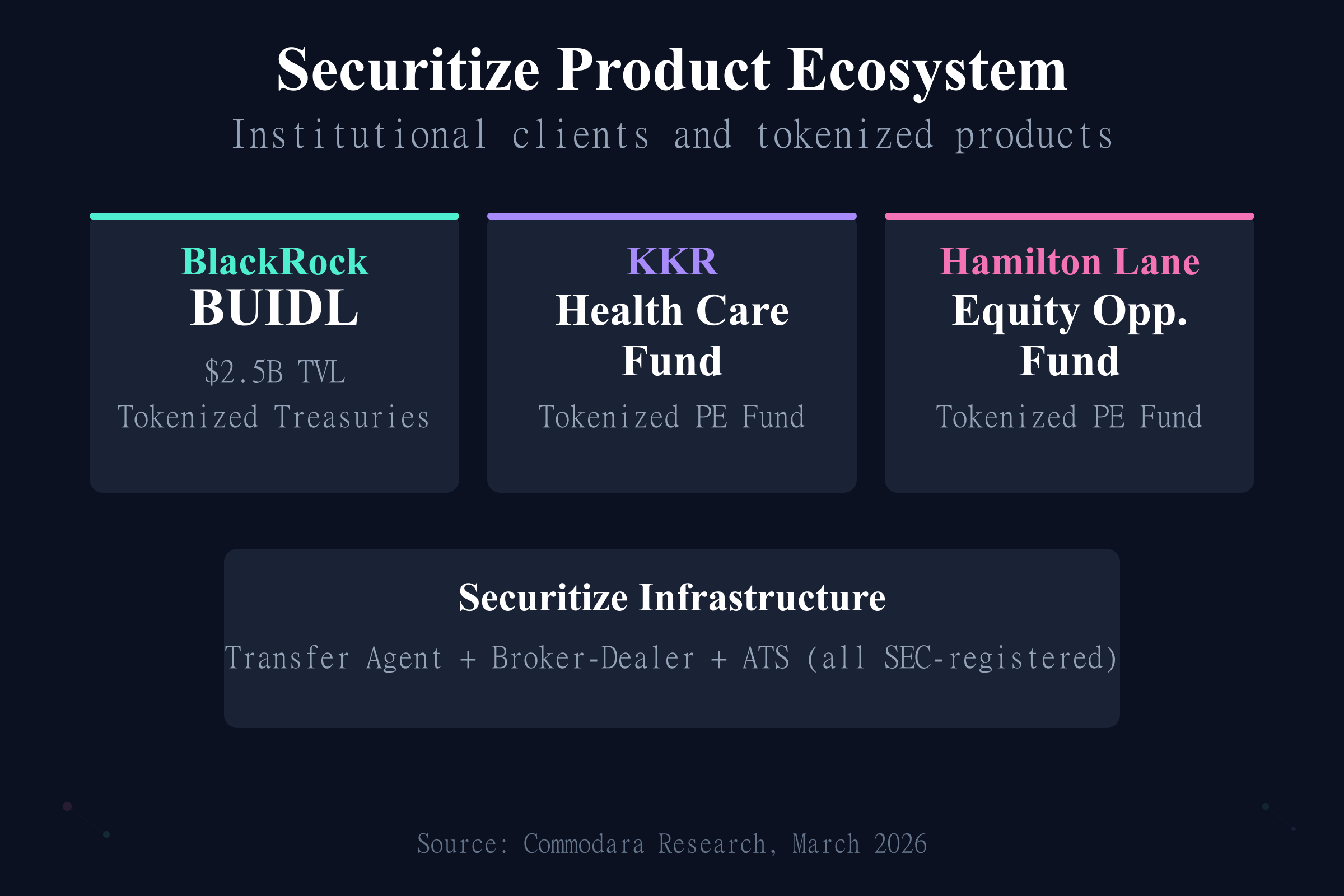 Securitize Product Ecosystem

Institutional clients and tokenized products

BlackRock
BUIDL
\$2.5B TVL
Tokenized Treasuries

KKR
Health Care Fund
Tokenized PE Fund

Hamilton Lane
Equity Opp. Fund
Tokenized PE Fund

Securitize Infrastructure

Transfer Agent + Broker-Dealer + ATS (all SEC-registered)

Source: Commodara Research, March 2026